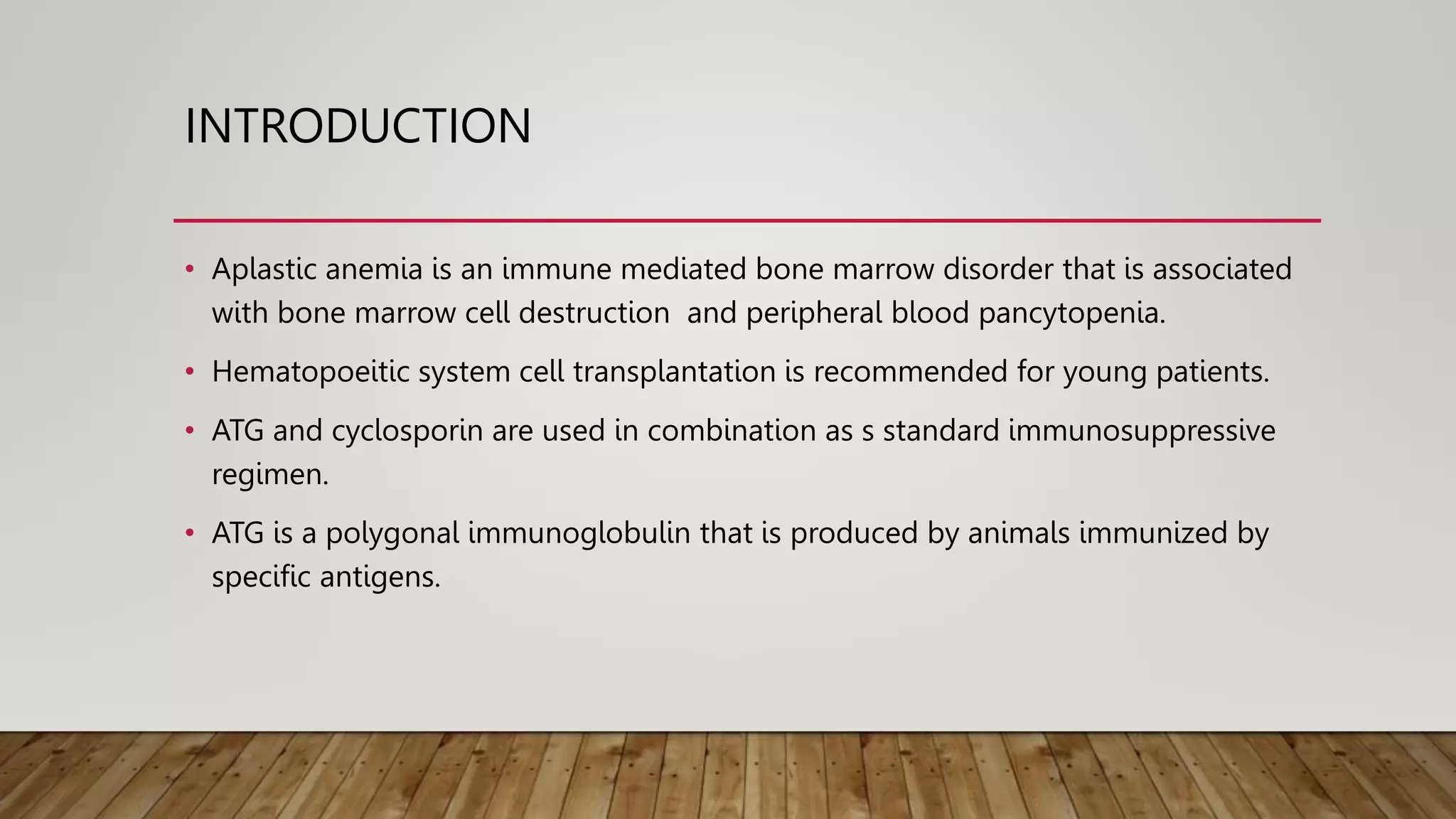 INTRODUCTION

• Aplastic anemia is an immune mediated bone marrow disorder that is associated with bone marrow cell destruction and peripheral blood pancytopenia.

• Hematopoeitic system cell transplantation is recommended for young patients.

• ATG and cyclosporin are used in combination as s standard immunosuppressive regimen.

• ATG is a polygonal immunoglobulin that is produced by animals immunized by specific antigens.